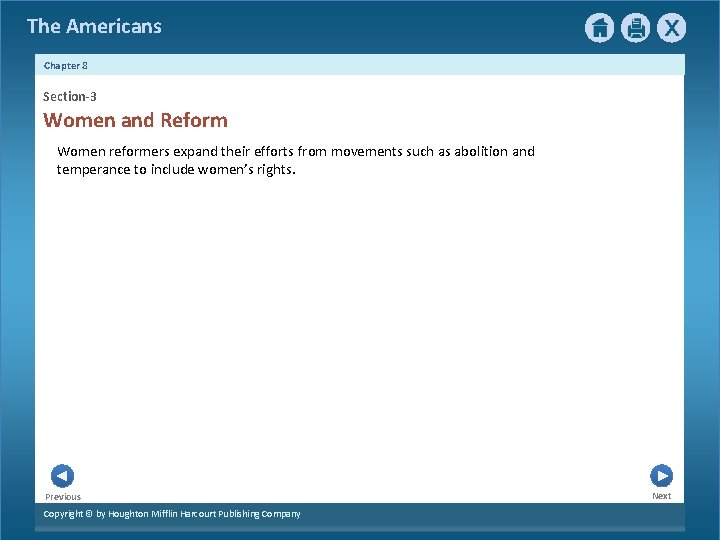 The Americans

X

Chapter 8

Section-3

Women and Reform

Women reformers expand their efforts from movements such as abolition and temperance to include women's rights.

Previous

Next

Copyright © by Houghton Mifflin Harcourt Publishing Company